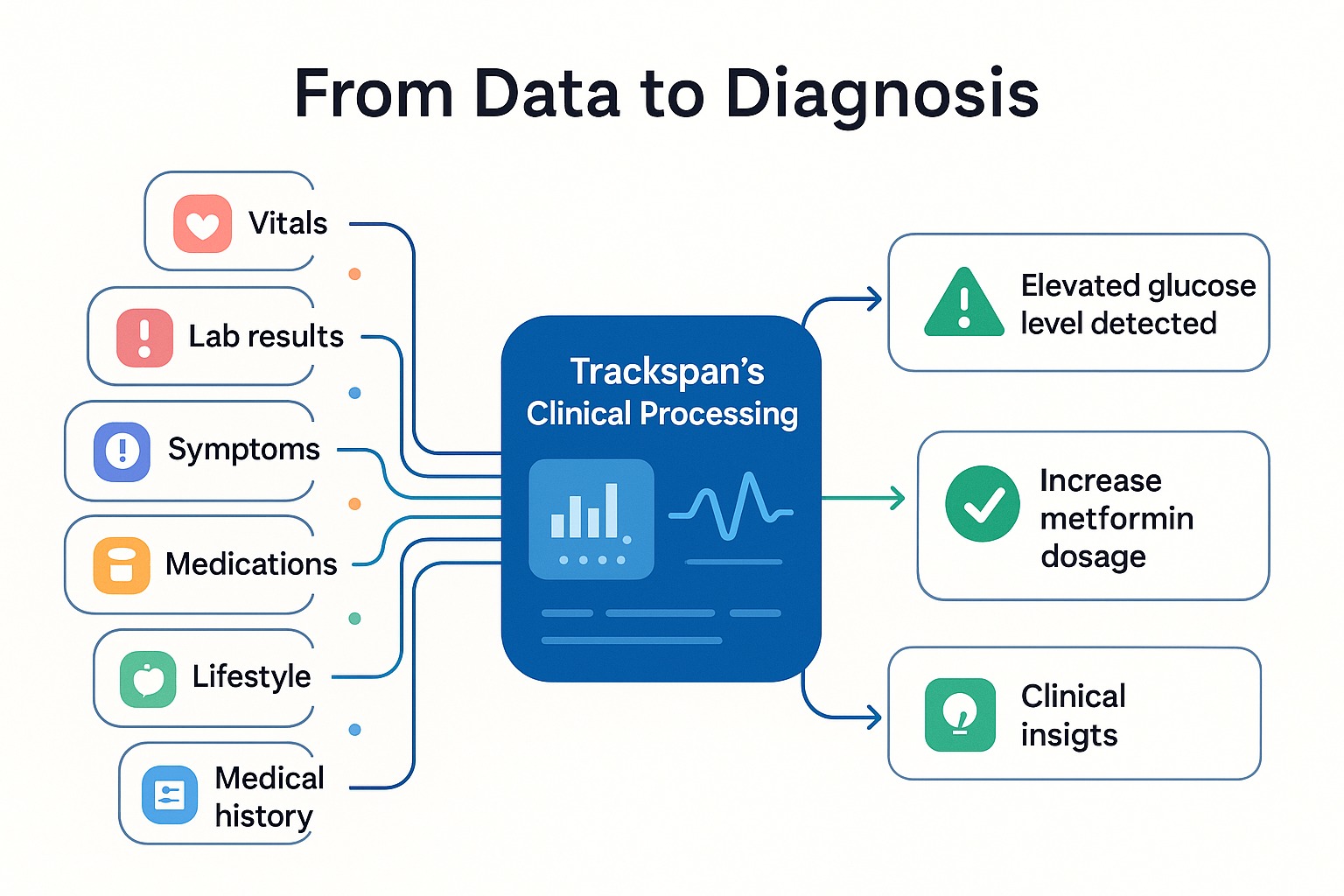 From Data to Diagnosis

Vitals

Lab results

Symptoms

Medications

Lifestyle

Medical history

Trackspan's Clinical Processing

Elevated glucose level detected

Increase metformin dosage

Clinical insigts